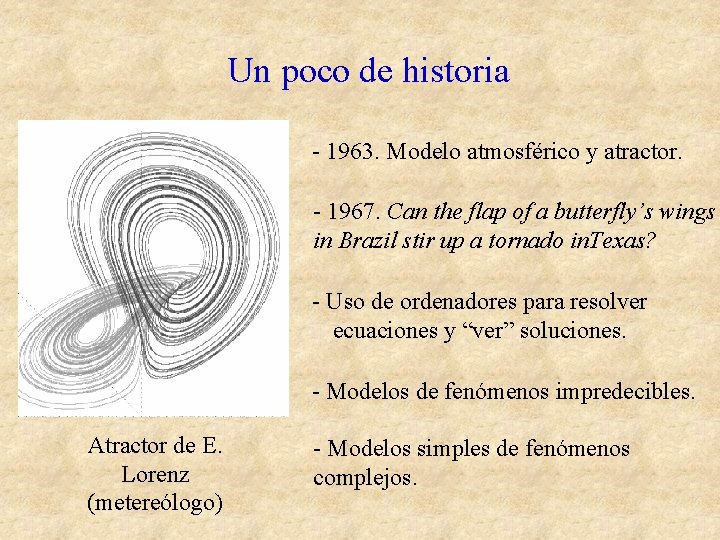 Un poco de historia

Atractor de E. Lorenz (metereólogo)

- 1963. Modelo atmosférico y atractor.

- 1967. Can the flap of a butterfly's wings in Brazil stir up a tornado inTexas?

- Uso de ordenadores para resolver ecuaciones y "ver" soluciones.

- Modelos de fenómenos impredecibles.

- Modelos simples de fenómenos complejos.